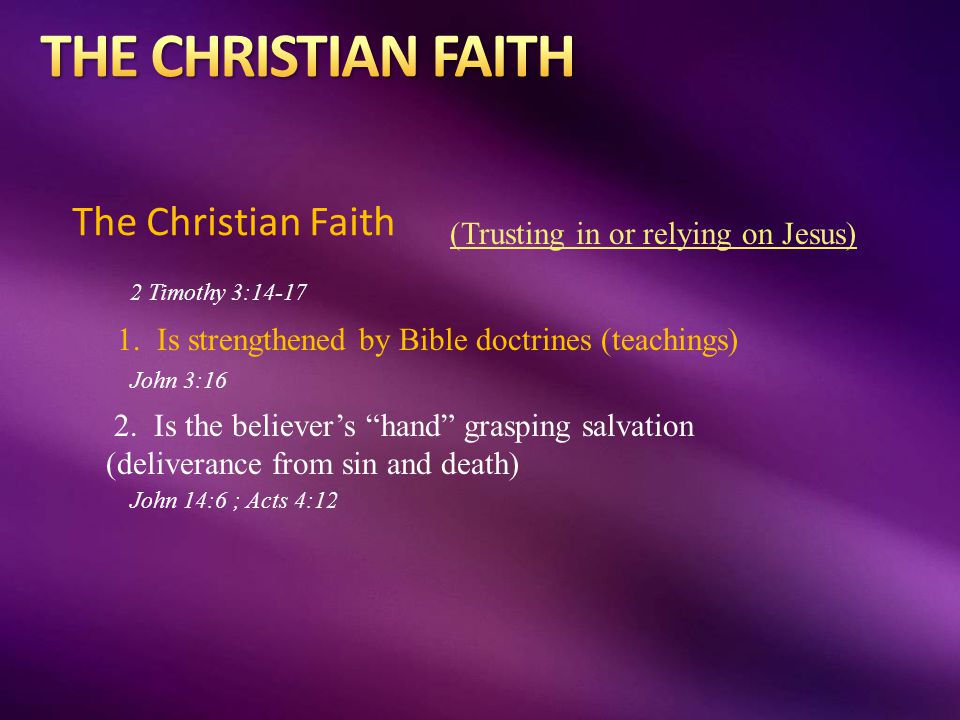 THE CHRISTIAN FAITH

The Christian Faith (Trusting in or relying on Jesus)

2 Timothy 3:14-17

1. Is strengthened by Bible doctrines (teachings)

John 3:16

2. Is the believer’s “hand” grasping salvation (deliverance from sin and death)

John 14:6 ; Acts 4:12